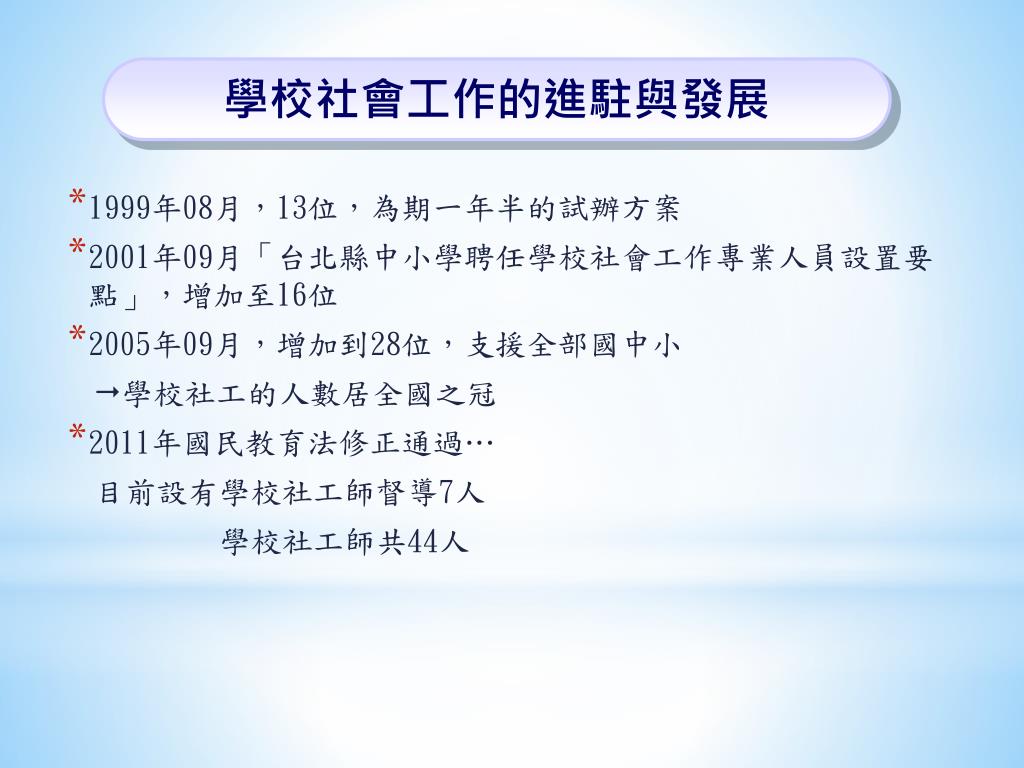 學校社會工作的進駐與發展

*1999年08月，13位，為期一年半的試辦方案

*2001年09月「台北縣中小學聘任學校社會工作專業人員設置要點」，增加至16位

*2005年09月，增加到28位，支援全部國中小
→學校社工的人數居全國之冠

*2011年國民教育法修正通過…
目前設有學校社工師督導7人
學校社工師共44人